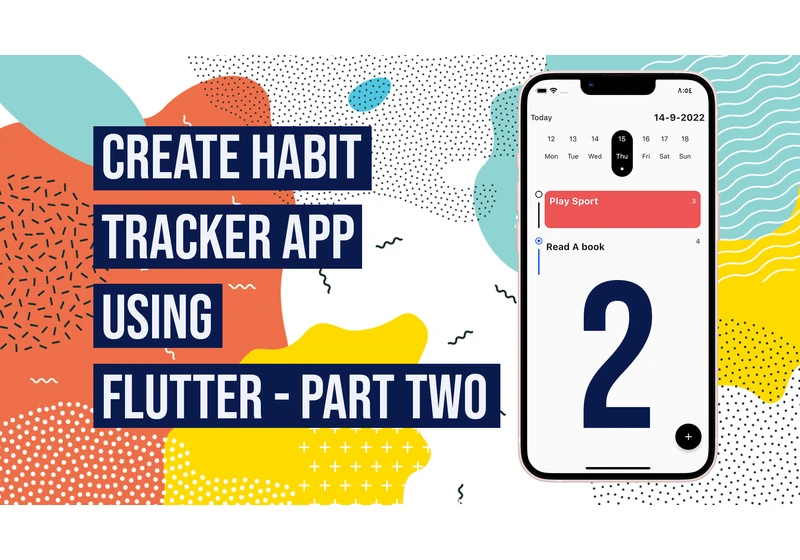 CREATE HABIT TRACKER APP USING FLUTTER - PART TWO

٨:٥٤

Today

14-9-2022

12 Mon
13 Tue
14 Wed
15 Thu
16 Fri
17 Sat
18 Sun

Play Sport 3

Read A book 4

2

+